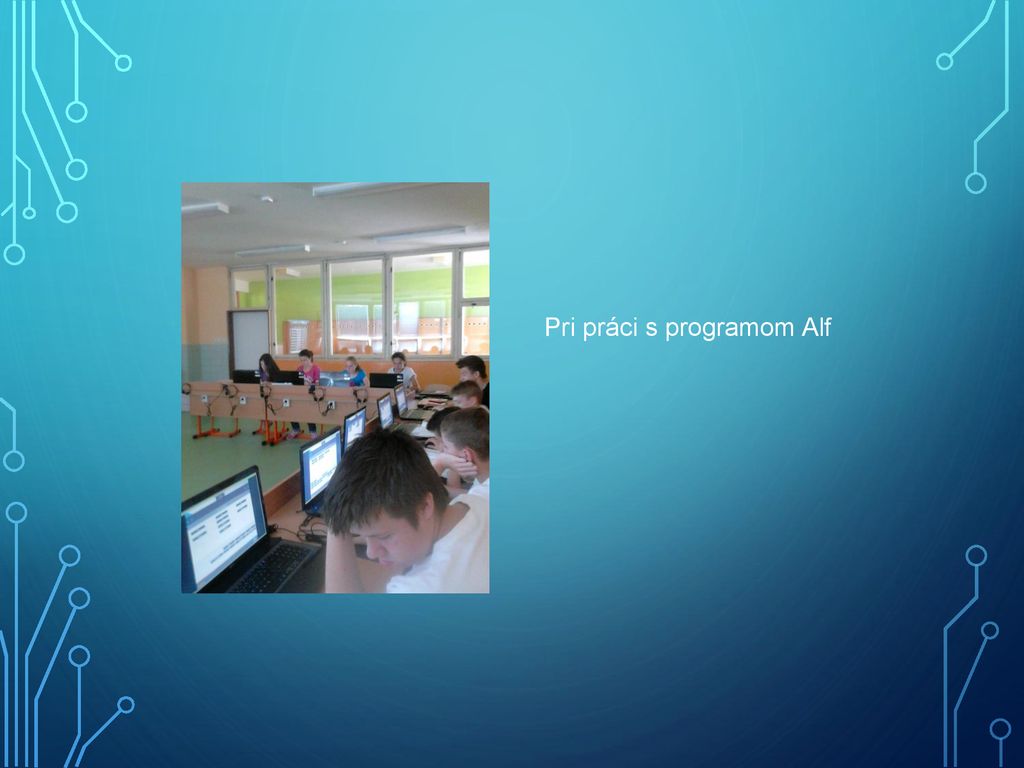 Pri práci s programom Alf